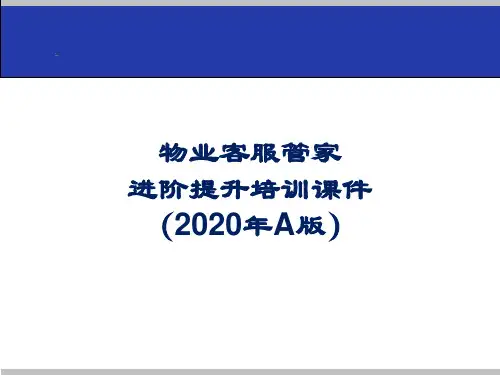 物业客服管家
进阶提升培训课件
（2020年A版）